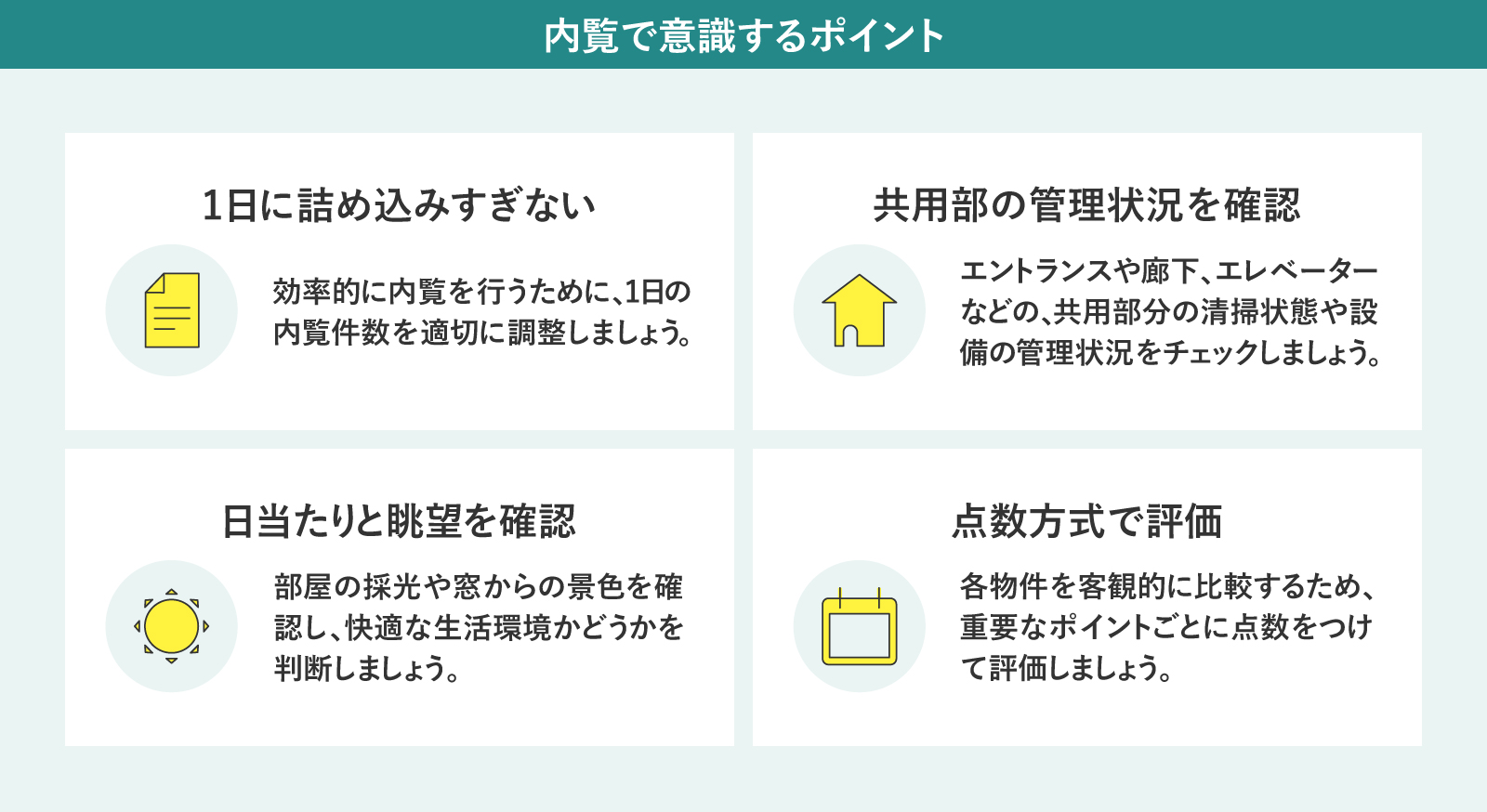 内覧で意識するポイント

1日に詰め込みすぎない

効率的に内覧を行うために、1日の内覧件数を適切に調整しましょう。

共用部の管理状況を確認

エントランスや廊下、エレベーターなどの、共用部分の清掃状態や設備の管理状況をチェックしましょう。

日当たりと眺望を確認

部屋の採光や窓からの景色を確認し、快適な生活環境かどうかを判断しましょう。

点数方式で評価

各物件を客観的に比較するため、重要なポイントごとに点数をつけて評価しましょう。